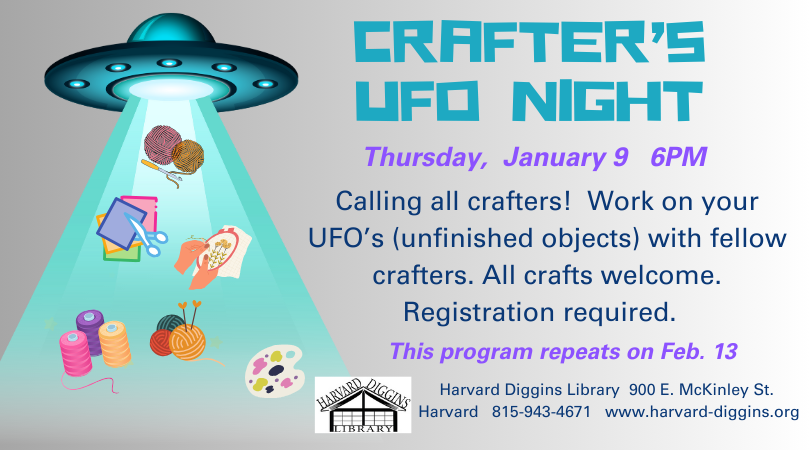 CRAFTER'S UFO NIGHT

Thursday, January 9 6PM

Calling all crafters! Work on your UFO's (unfinished objects) with fellow crafters. All crafts welcome. Registration required.

This program repeats on Feb. 13

HARVARD DIGGINS LIBRARY

Harvard Diggins Library 900 E. McKinley St. Harvard 815-943-4671 www.harvard-diggins.org